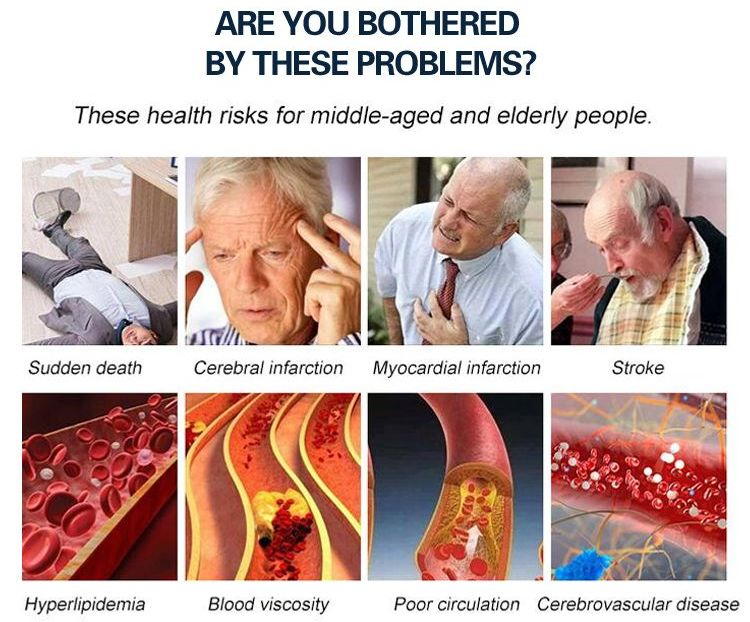 ARE YOU BOTHERED BY THESE PROBLEMS?

These health risks for middle-aged and elderly people.

Sudden death
Cerebral infarction
Myocardial infarction
Stroke

Hyperlipidemia
Blood viscosity
Poor circulation
Cerebrovascular disease